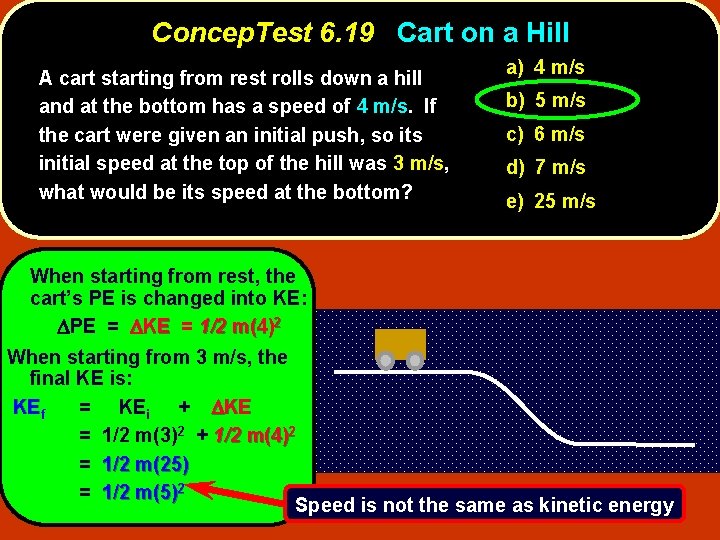 ConcepTest 6.19 Cart on a Hill

A cart starting from rest rolls down a hill and at the bottom has a speed of 4 m/s. If the cart were given an initial push, so its initial speed at the top of the hill was 3 m/s, what would be its speed at the bottom?

a) 4 m/s
b) 5 m/s
c) 6 m/s
d) 7 m/s
e) 25 m/s

When starting from rest, the cart's PE is changed into KE:

$\Delta PE = \Delta KE = 1/2\ m(4)^2$

When starting from 3 m/s, the final KE is:

$KE_f = KE_i + \Delta KE$
$= 1/2\ m(3)^2 + 1/2\ m(4)^2$
$= 1/2\ m(25)$
$= 1/2\ m(5)^2$

Speed is not the same as kinetic energy